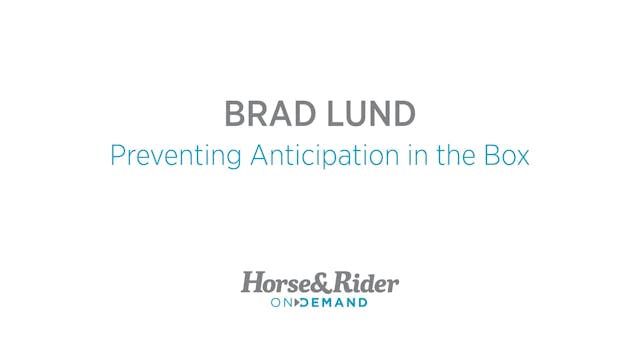 BRAD LUND
Preventing Anticipation in the Box

Horse&Rider
ON DEMAND